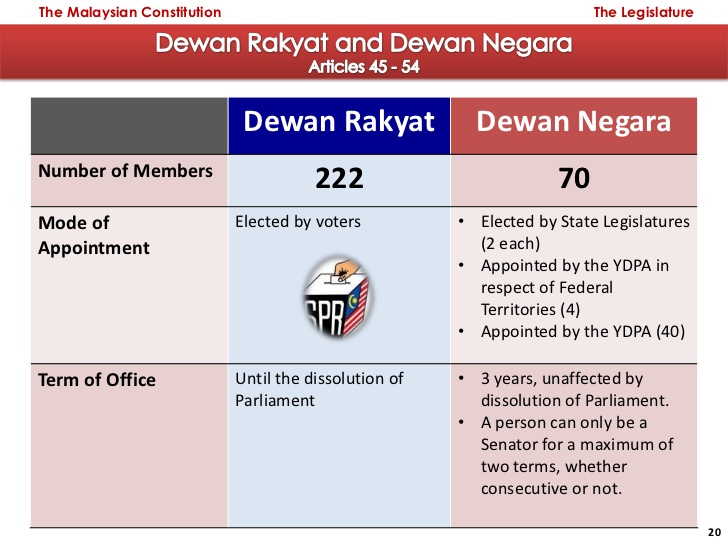 The Malaysian Constitution

The Legislature

Dewan Rakyat and Dewan Negara
Articles 45 - 54

| | Dewan Rakyat | Dewan Negara |
|---|---|---|
| Number of Members | 222 | 70 |
| Mode of Appointment | Elected by voters SPR | • Elected by State Legislatures (2 each) • Appointed by the YDPA in respect of Federal Territories (4) • Appointed by the YDPA (40) |
| Term of Office | Until the dissolution of Parliament | • 3 years, unaffected by dissolution of Parliament. • A person can only be a Senator for a maximum of two terms, whether consecutive or not. |

20